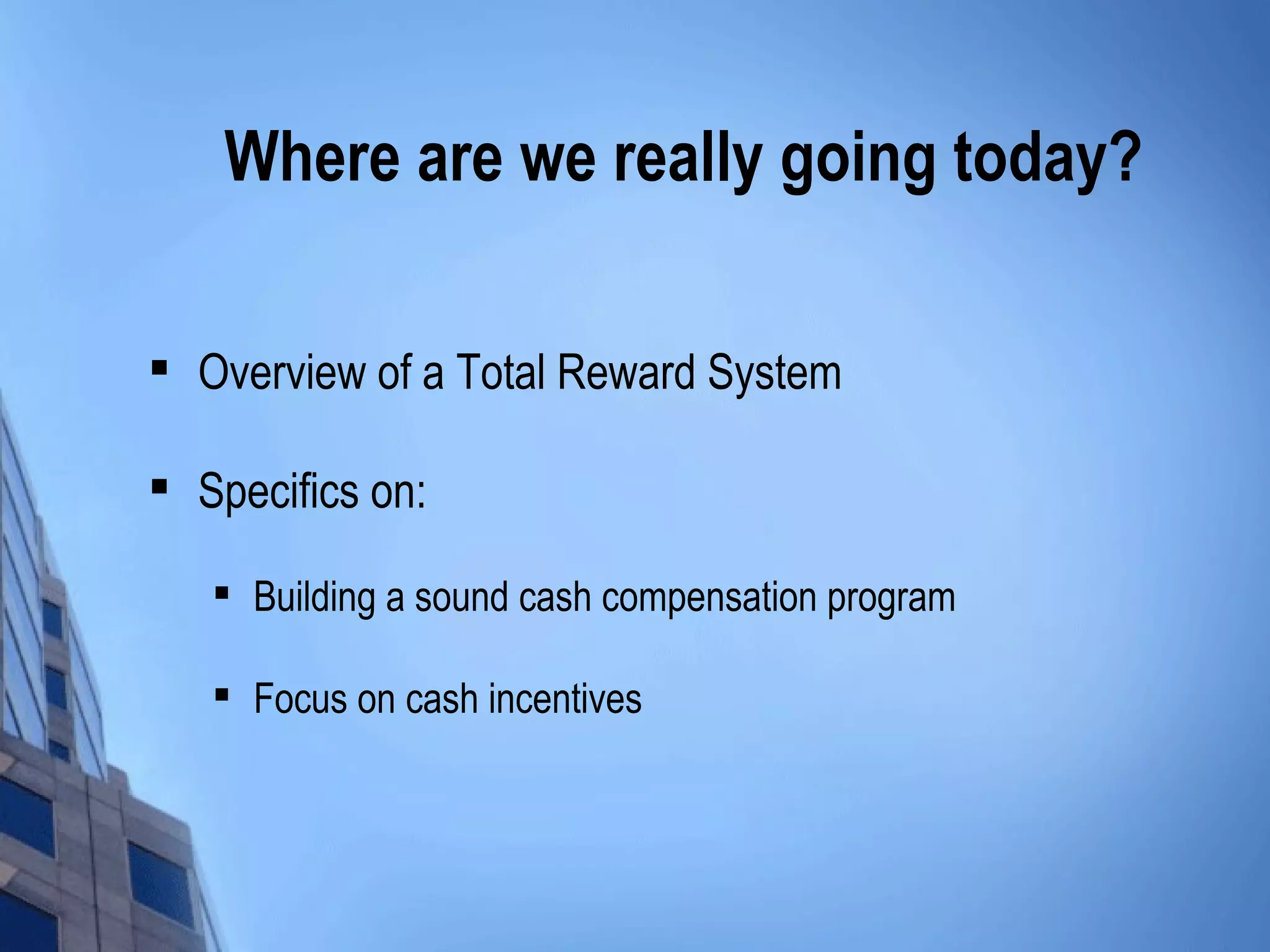 Where are we really going today?

▪ Overview of a Total Reward System

▪ Specifics on:

▪ Building a sound cash compensation program

▪ Focus on cash incentives